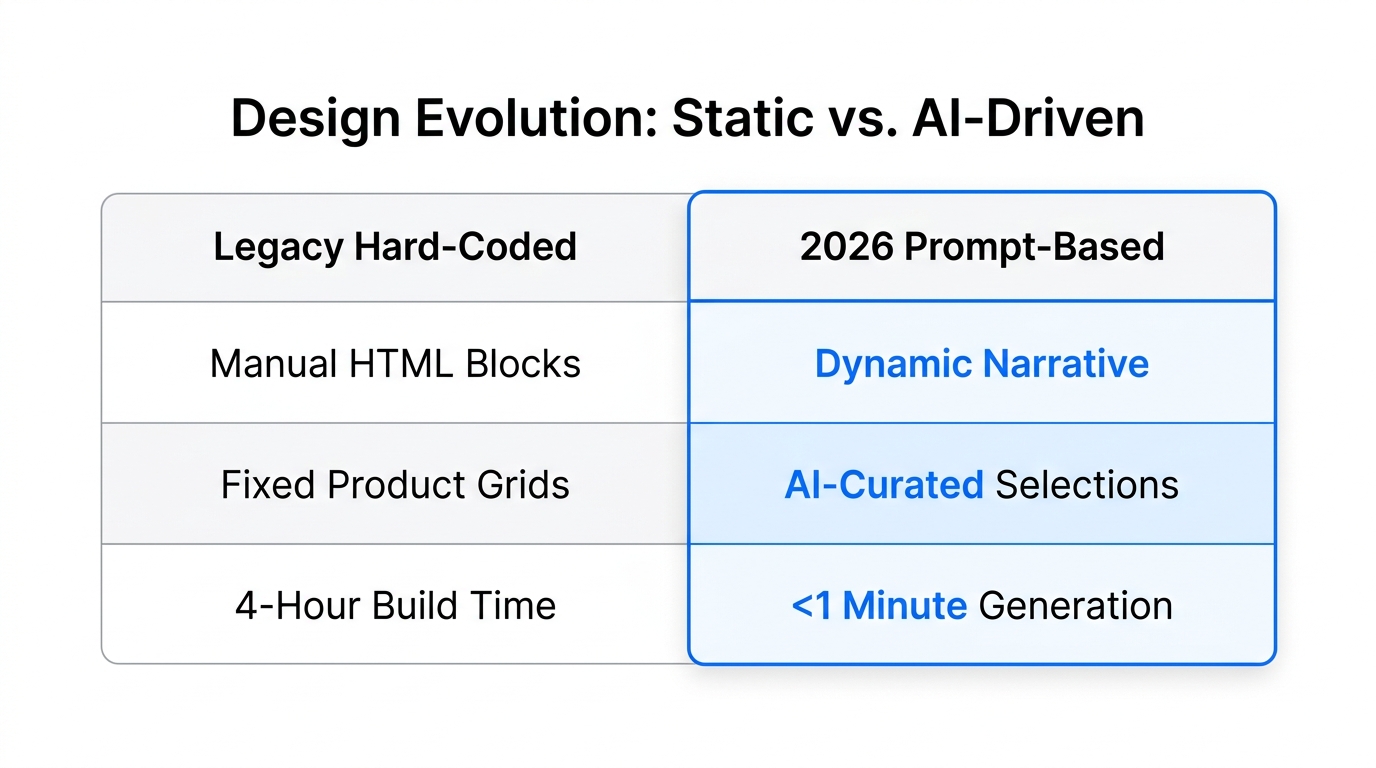 Design Evolution: Static vs. AI-Driven

| Legacy Hard-Coded | 2026 Prompt-Based |
|---|---|
| Manual HTML Blocks | Dynamic Narrative |
| Fixed Product Grids | AI-Curated Selections |
| 4-Hour Build Time | <1 Minute Generation |